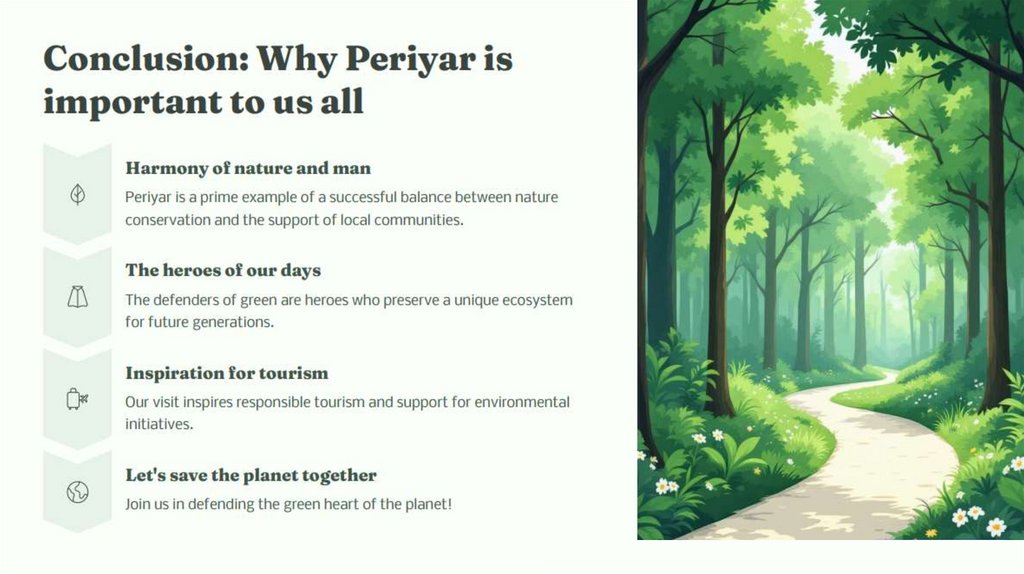 Conclusion: Why Periyar is important to us all

Harmony of nature and man

Periyar is a prime example of a successful balance between nature conservation and the support of local communities.

The heroes of our days

The defenders of green are heroes who preserve a unique ecosystem for future generations.

Inspiration for tourism

Our visit inspires responsible tourism and support for environmental initiatives.

Let's save the planet together

Join us in defending the green heart of the planet!